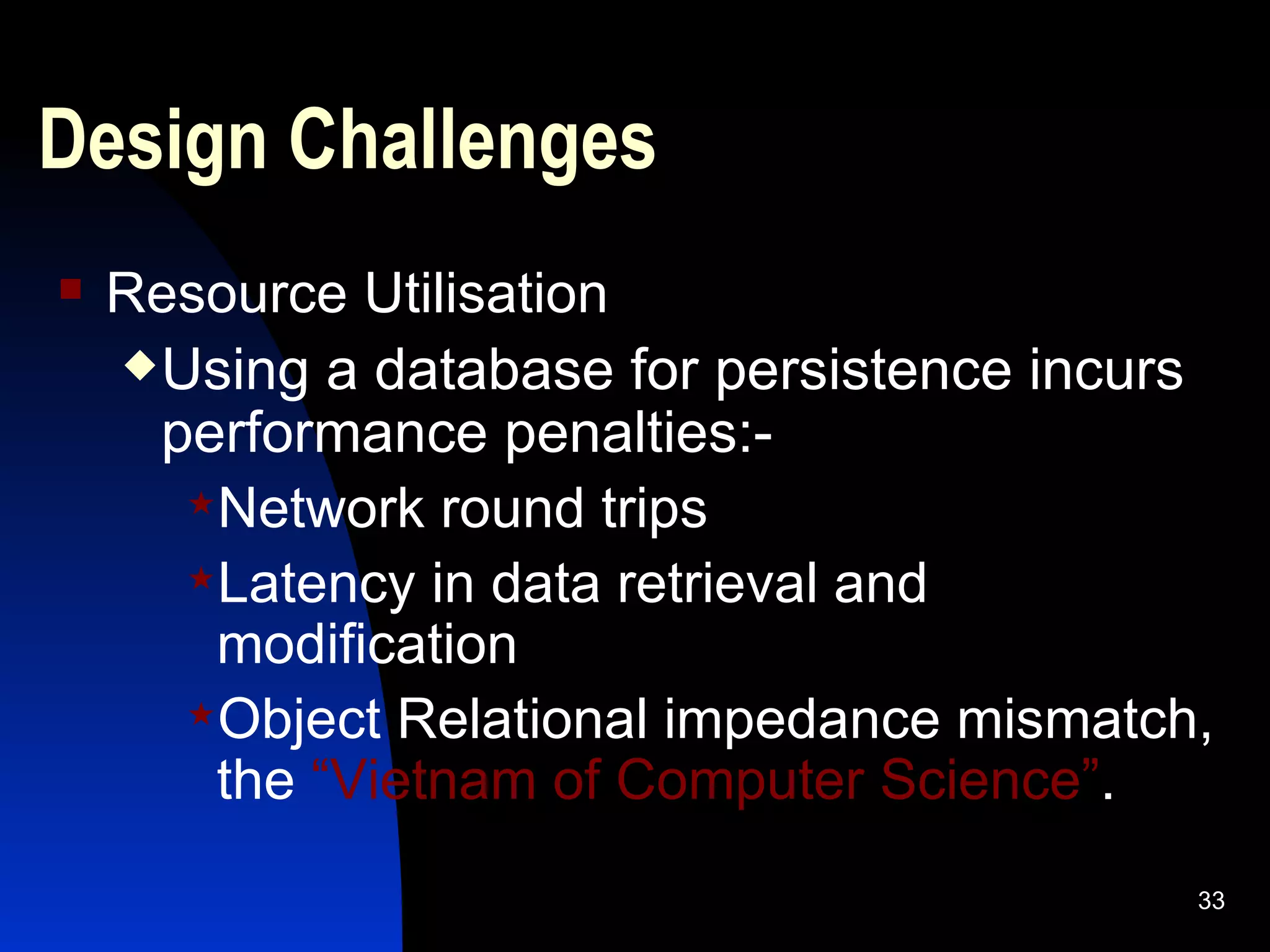 Design Challenges

Resource Utilisation

Using a database for persistence incurs performance penalties:-

Network round trips

Latency in data retrieval and modification

Object Relational impedance mismatch, the “Vietnam of Computer Science”.

33